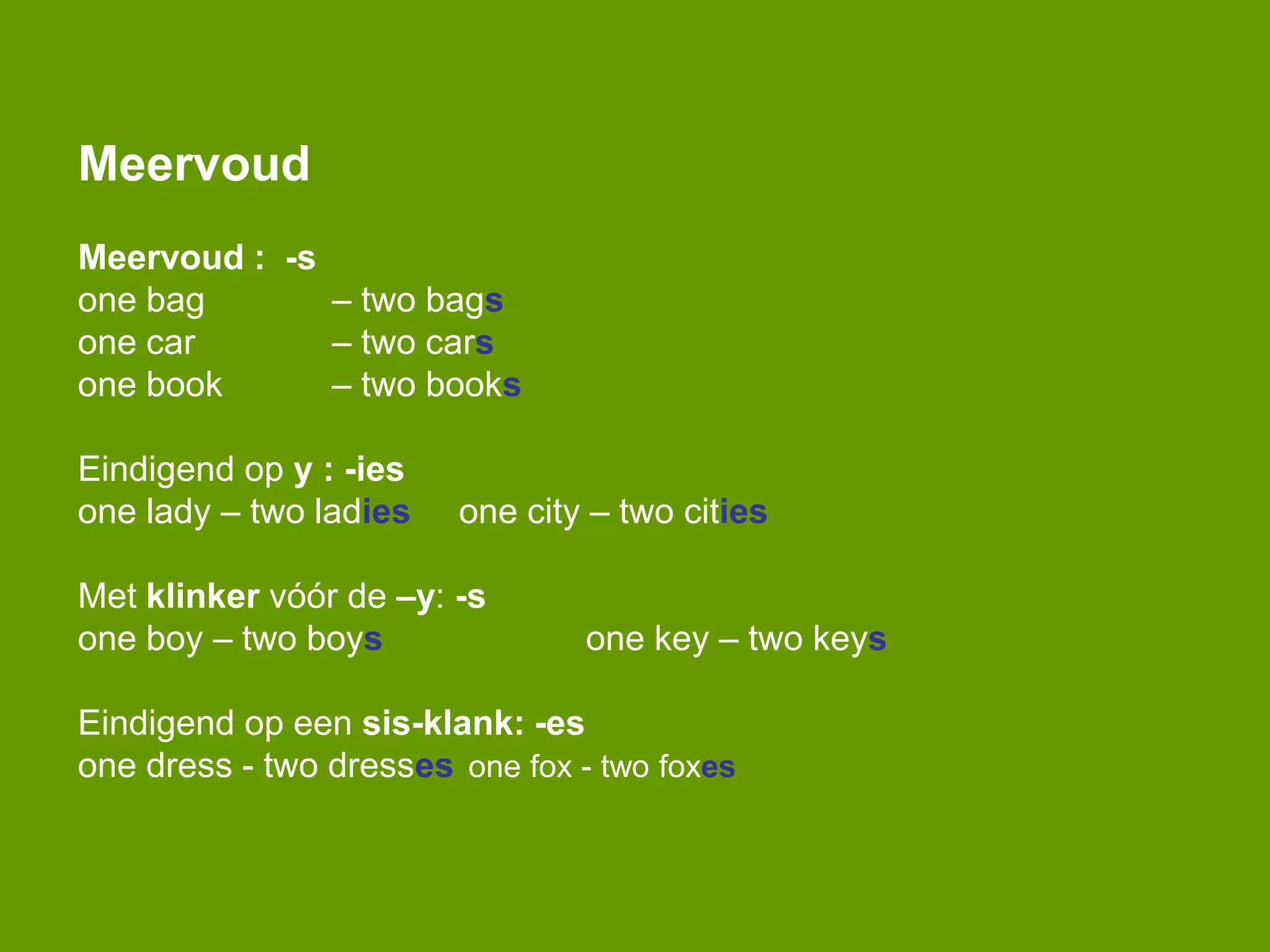 Meervoud

Meervoud : -s
one bag – two bags
one car – two cars
one book – two books

Eindigend op y : -ies
one lady – two ladies one city – two cities

Met klinker vóór de –y: -s
one boy – two boys one key – two keys

Eindigend op een sis-klank: -es
one dress - two dresses one fox - two foxes